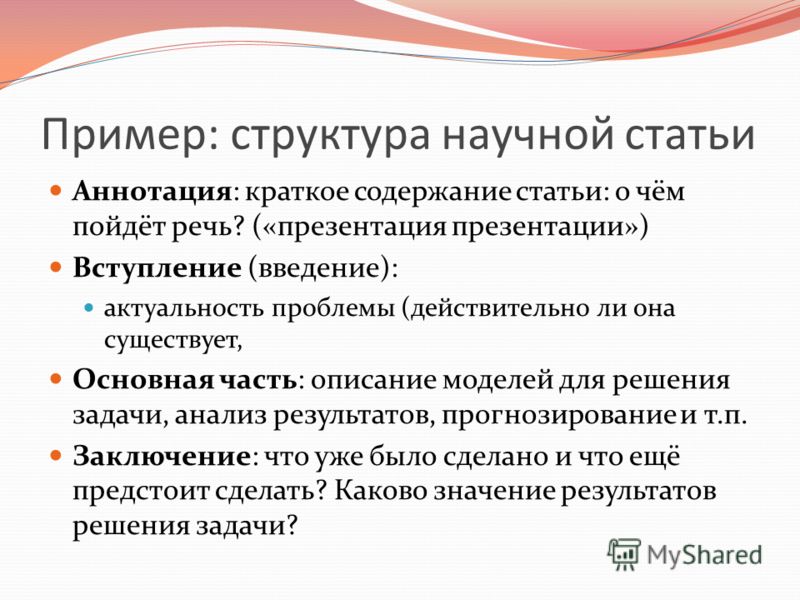 Пример: структура научной статьи

Аннотация: краткое содержание статьи: о чём пойдёт речь? («презентация презентации»)

Вступление (введение):

актуальность проблемы (действительно ли она существует,

Основная часть: описание моделей для решения задачи, анализ результатов, прогнозирование и т.п.

Заключение: что уже было сделано и что ещё предстоит сделать? Каково значение результатов решения задачи?

MyShared